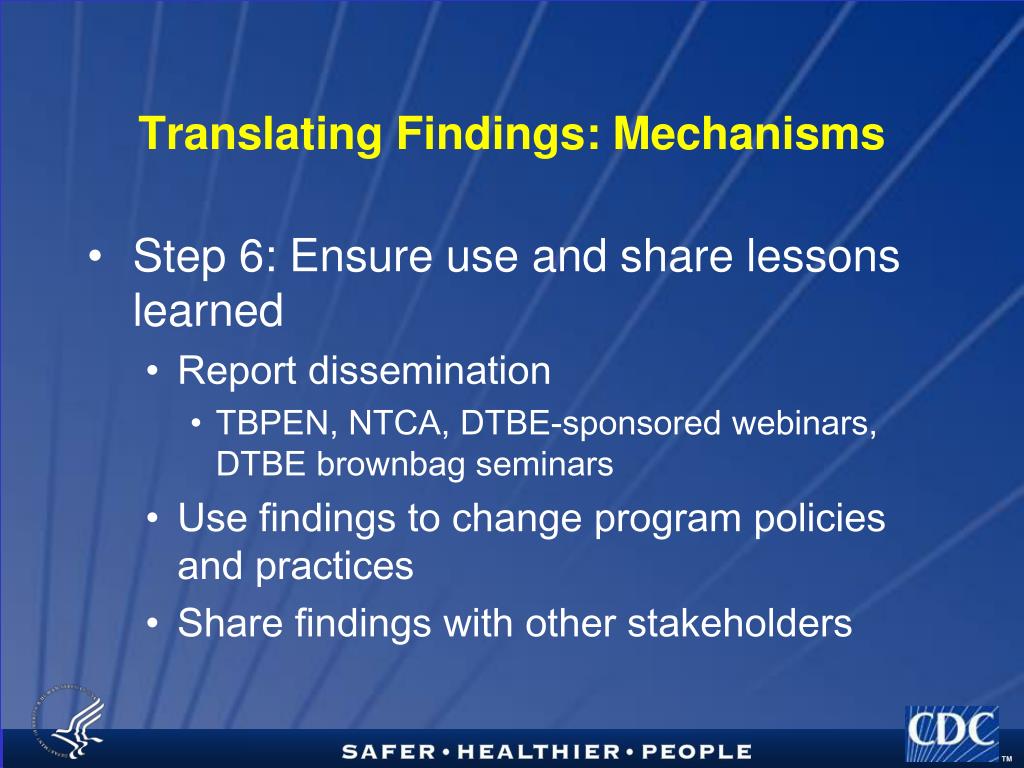 Translating Findings: Mechanisms

• Step 6: Ensure use and share lessons learned
  • Report dissemination
    • TBPEN, NTCA, DTBE-sponsored webinars, DTBE brownbag seminars
  • Use findings to change program policies and practices
  • Share findings with other stakeholders

SAFER • HEALTHIER • PEOPLE

CDC

TM